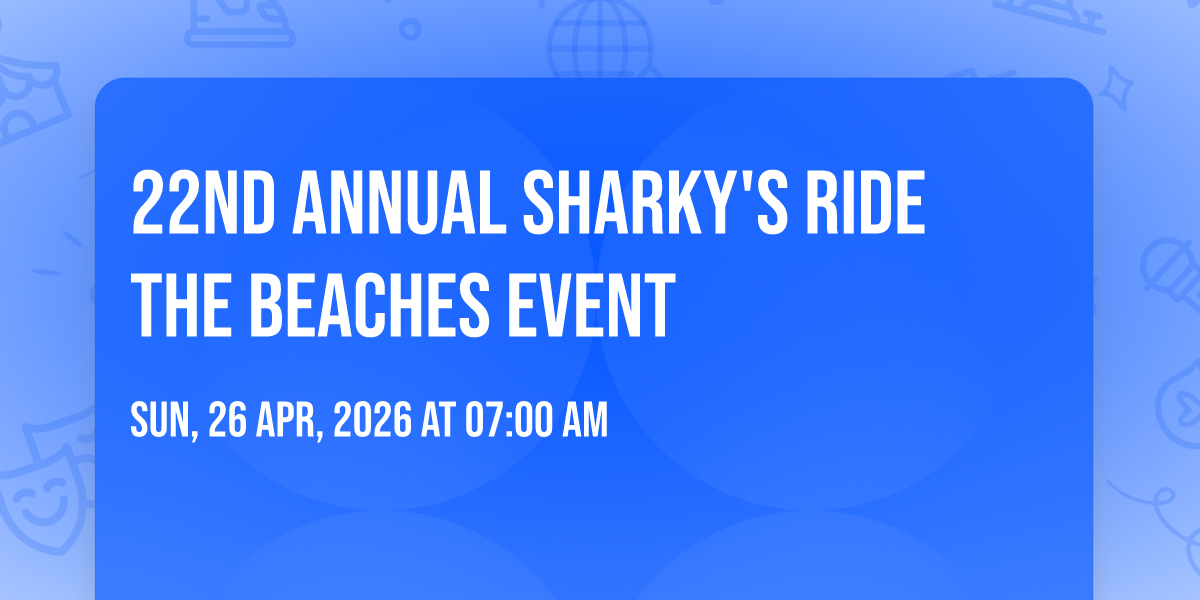 22ND ANNUAL SHARKY'S RIDE THE BEACHES EVENT

SUN, 26 APR, 2026 AT 07:00 AM